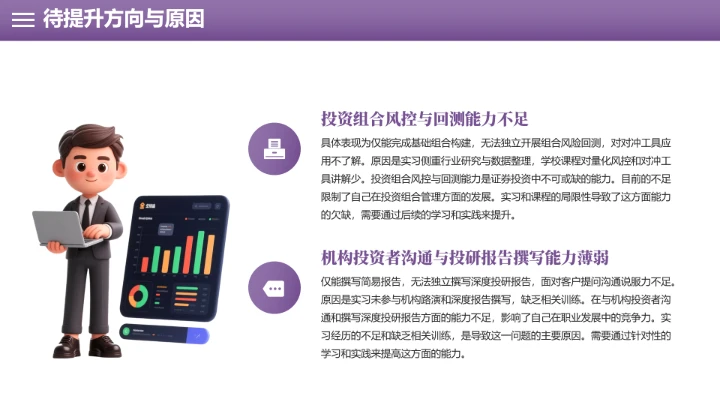 待提升方向与原因

投资组合风控与回测能力不足

具体表现为仅能完成基础组合构建，无法独立开展组合风险回测，对对冲工具应用不了解。原因是实习侧重行业研究与数据整理，学校课程对量化风控和对冲工具讲解少。投资组合风控与回测能力是证券投资中不可或缺的能力。目前的不足限制了自己在投资组合管理方面的发展。实习和课程的局限性导致了这方面能力的欠缺，需要通过后续的学习和实践来提升。

机构投资者沟通与投研报告撰写能力薄弱

仅能撰写简易报告，无法独立撰写深度投研报告，面对客户提问沟通说服力不足。原因是实习未参与机构路演和深度报告撰写，缺乏相关训练。在与机构投资者沟通和撰写深度投研报告方面的能力不足，影响了自己在职业发展中的竞争力。实习经历的不足和缺乏相关训练，是导致这一问题的主要原因。需要通过针对性的学习和实践来提高这方面的能力。